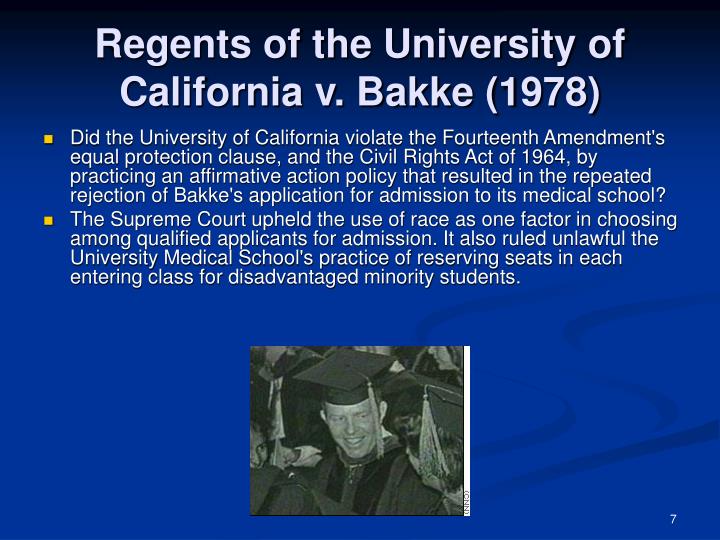 Regents of the University of California v. Bakke (1978)

Did the University of California violate the Fourteenth Amendment's equal protection clause, and the Civil Rights Act of 1964, by practicing an affirmative action policy that resulted in the repeated rejection of Bakke's application for admission to its medical school?

The Supreme Court upheld the use of race as one factor in choosing among qualified applicants for admission. It also ruled unlawful the University Medical School's practice of reserving seats in each entering class for disadvantaged minority students.

(CNN)

7